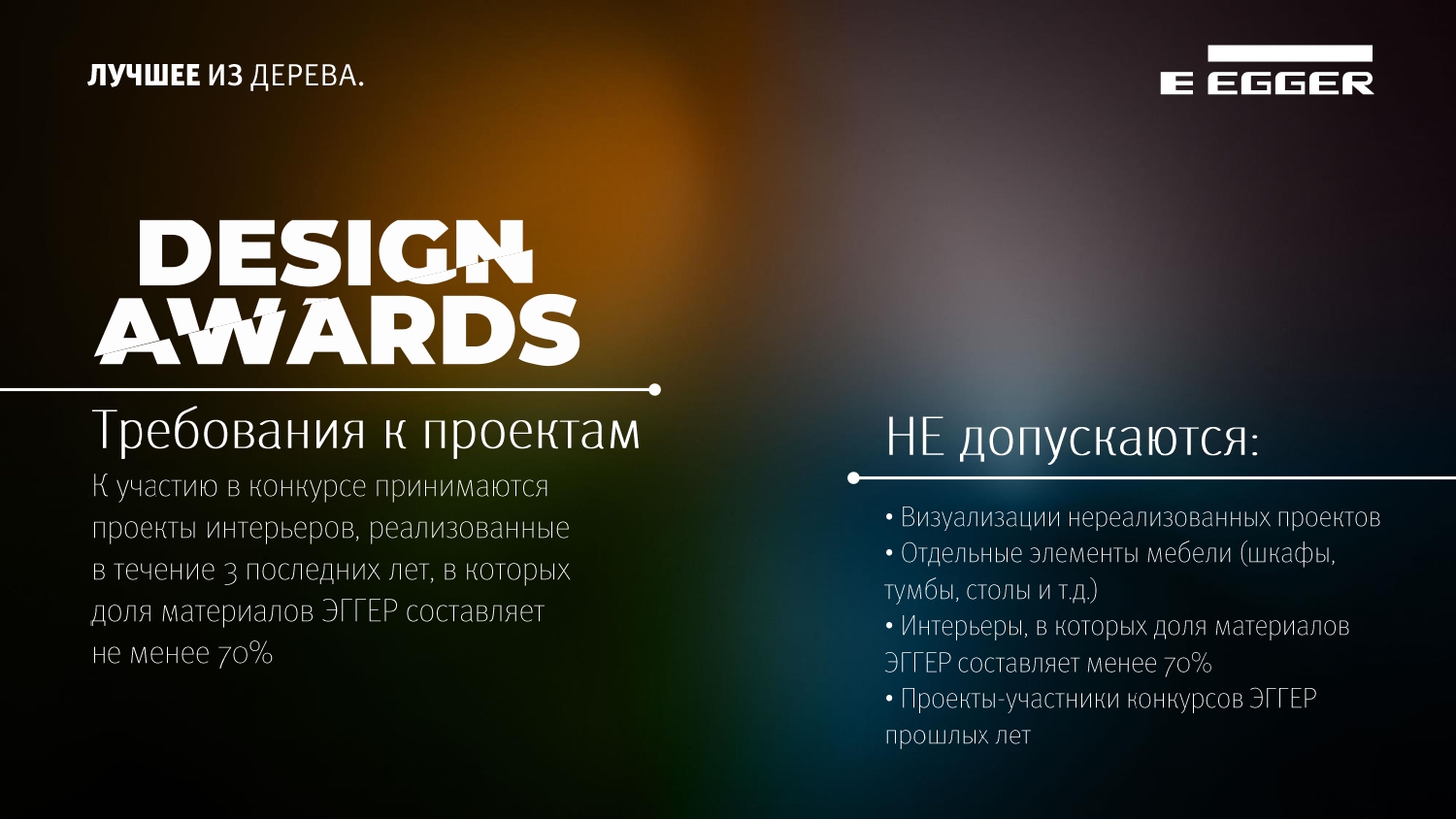 ЛУЧШЕЕ ИЗ ДЕРЕВА.

E EGGER

DESIGN AWARDS

Требования к проектам

К участию в конкурсе принимаются проекты интерьеров, реализованные в течение 3 последних лет, в которых доля материалов ЭГГЕР составляет не менее 70%

НЕ допускаются:

• Визуализации нереализованных проектов
• Отдельные элементы мебели (шкафы, тумбы, столы и т.д.)
• Интерьеры, в которых доля материалов ЭГГЕР составляет менее 70%
• Проекты-участники конкурсов ЭГГЕР прошлых лет